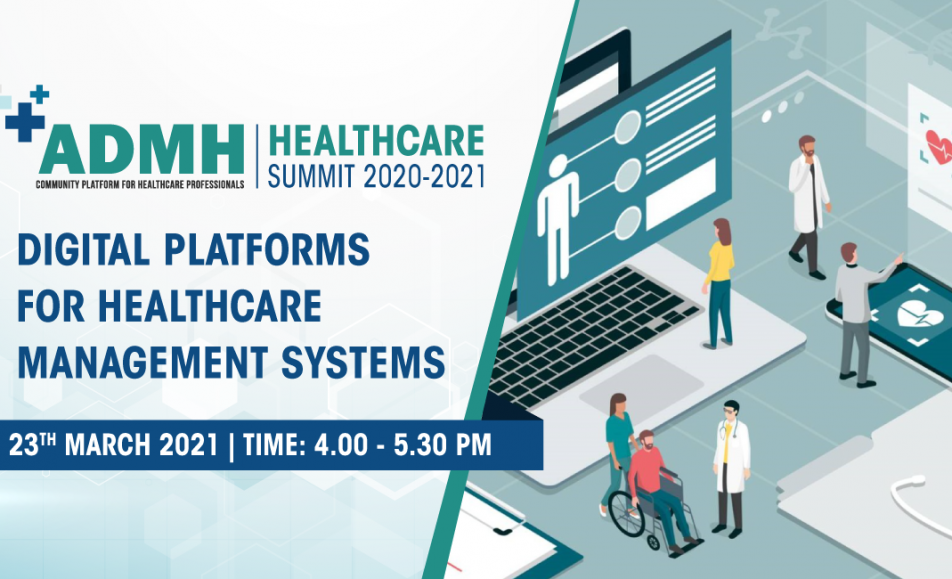 ADMH
COMMUNITY PLATFORM FOR HEALTHCARE PROFESSIONALS

HEALTHCARE
SUMMIT 2020-2021

DIGITAL PLATFORMS FOR HEALTHCARE MANAGEMENT SYSTEMS

23$^{TH}$ MARCH 2021 | TIME: 4.00 - 5.30 PM